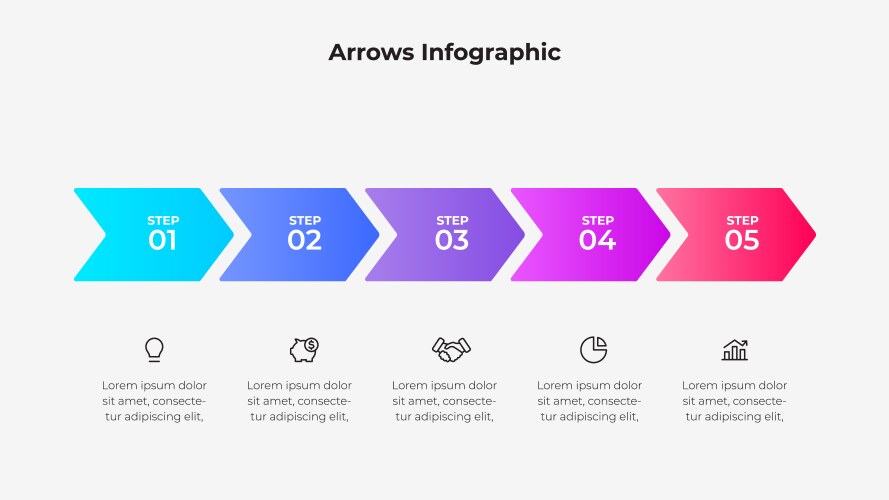 Arrows Infographic

STEP 01

STEP 02

STEP 03

STEP 04

STEP 05

Lorem ipsum dolor sit amet, consectetur adipiscing elit,

Lorem ipsum dolor sit amet, consectetur adipiscing elit,

Lorem ipsum dolor sit amet, consectetur adipiscing elit,

Lorem ipsum dolor sit amet, consectetur adipiscing elit,

Lorem ipsum dolor sit amet, consectetur adipiscing elit,